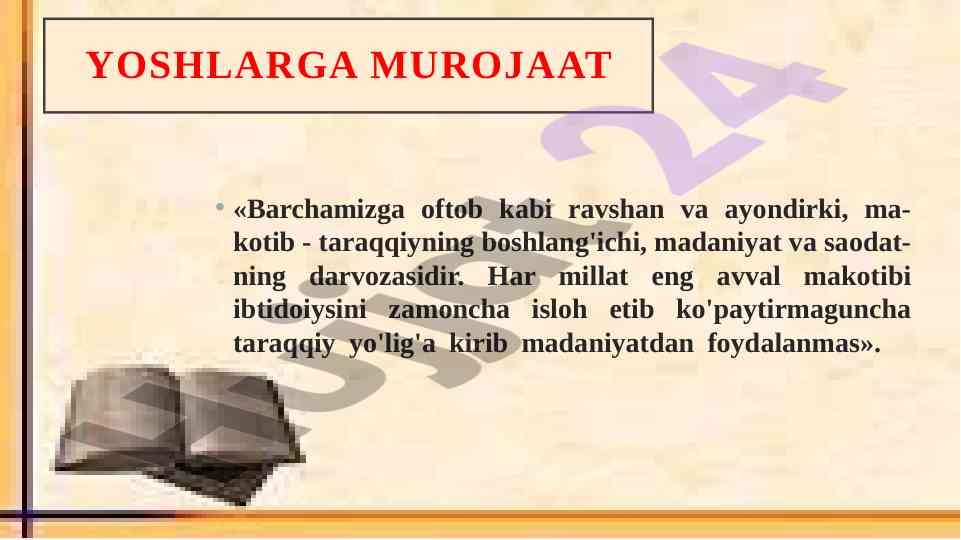 YOSHLARGA MUROJAAT

• «Barchamizga oftob kabi ravshan va ayondirki, makotib - taraqqiyning boshlang'ichi, madaniyat va saodatning darvozasidir. Har millat eng avval makotibi ibtidoiysini zamoncha isloh etib ko'paytirmaguncha taraqqiy yo'lig'a kirib madaniyatdan foydalanmas».

Hujjat24